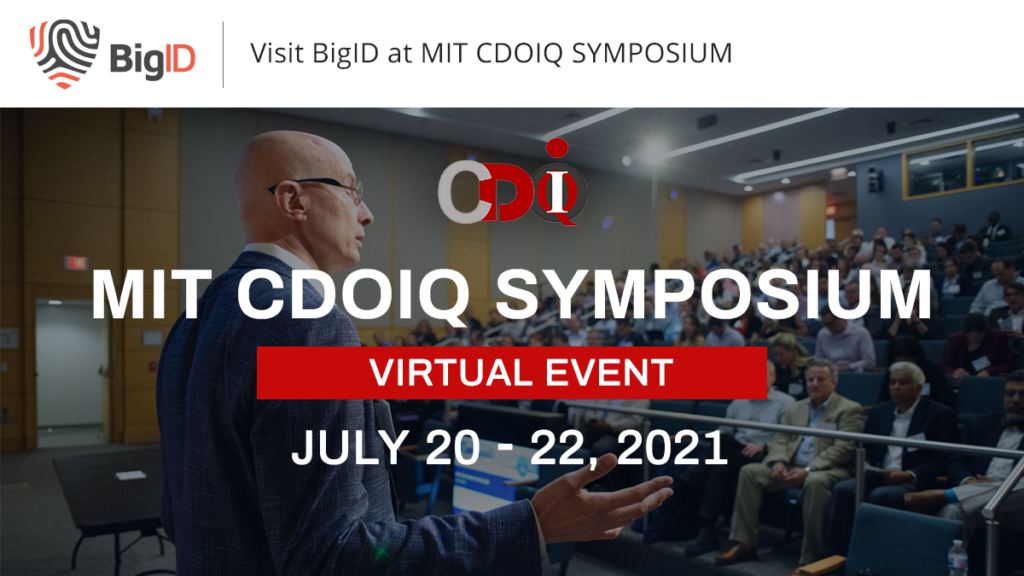 BigID

Visit BigID at MIT CDOIQ SYMPOSIUM

CDOIQ

MIT CDOIQ SYMPOSIUM

VIRTUAL EVENT

JULY 20 - 22, 2021